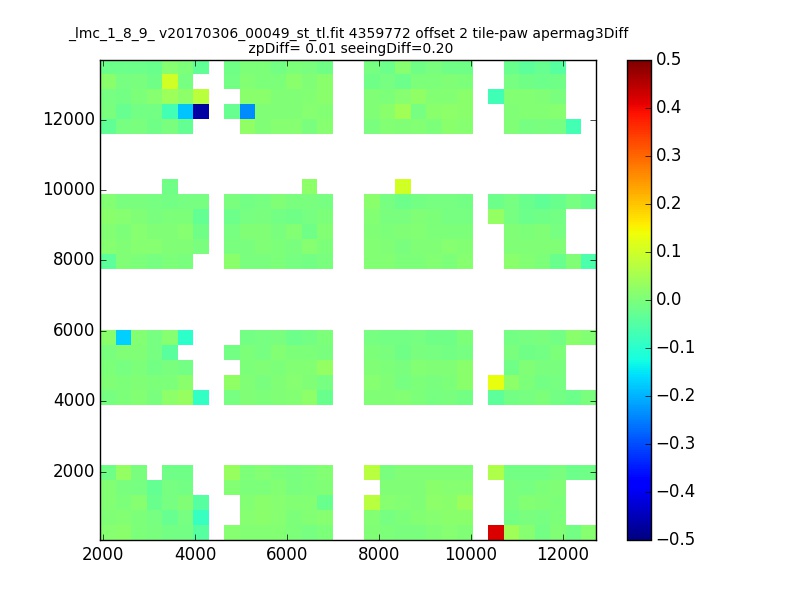 _lmc_1_8_9_ v20170306_00049_st_tl.fit 4359772 offset 2 tile-paw apermag3Diff
zpDiff= 0.01 seeingDiff=0.20

12000
10000
8000
6000
4000
2000

2000 4000 6000 8000 10000 12000

0.5
0.4
0.3
0.2
0.1
0.0
−0.1
−0.2
−0.3
−0.4
−0.5